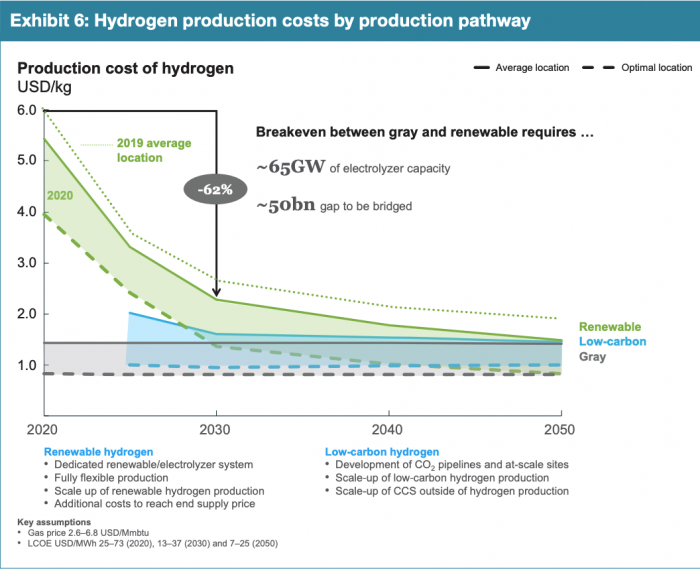 Exhibit 6: Hydrogen production costs by production pathway

Production cost of hydrogen
USD/kg

Average location
Optimal location

6.0
5.0
4.0
3.0
2.0
1.0

2019 average location

2020

-62%

Breakeven between gray and renewable requires …

~65GW of electrolyzer capacity

~50bn gap to be bridged

Renewable
Low-carbon
Gray

2020
2030
2040
2050

Renewable hydrogen
• Dedicated renewable/electrolyzer system
• Fully flexible production
• Scale up of renewable hydrogen production
• Additional costs to reach end supply price

Low-carbon hydrogen
• Development of $CO_2$ pipelines and at-scale sites
• Scale-up of low-carbon hydrogen production
• Scale-up of CCS outside of hydrogen production

Key assumptions
• Gas price 2.6–6.8 USD/Mmbtu
• LCOE USD/MWh 25–73 (2020), 13–37 (2030) and 7–25 (2050)